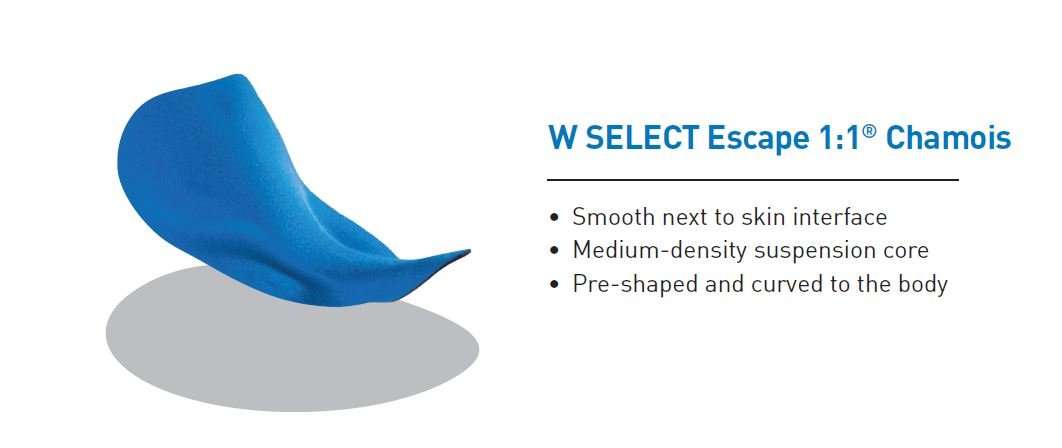 W SELECT Escape 1:1® Chamois

• Smooth next to skin interface
• Medium-density suspension core
• Pre-shaped and curved to the body